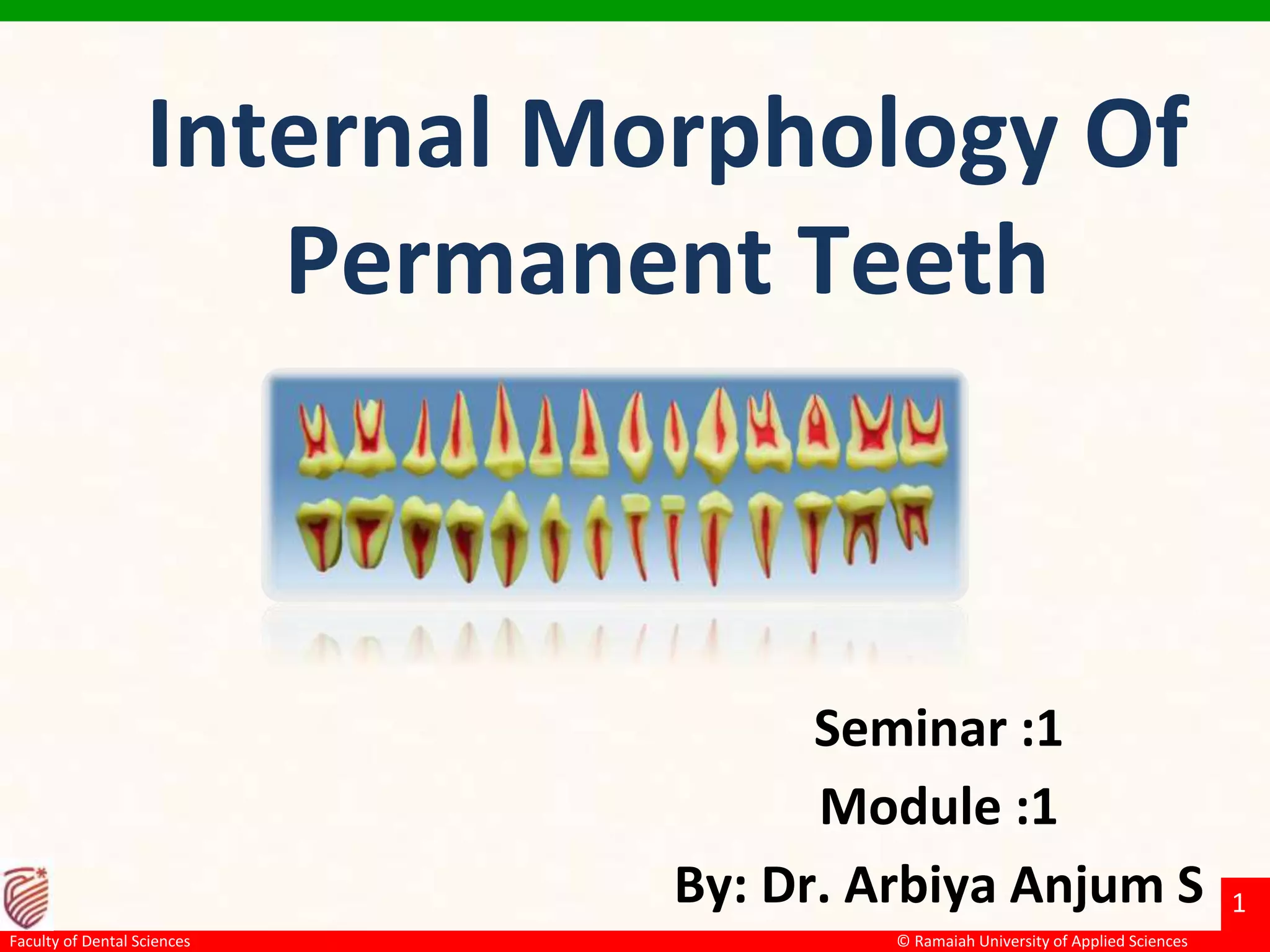 Internal Morphology Of Permanent Teeth

Seminar :1

Module :1

By: Dr. Arbiya Anjum S

1

Faculty of Dental Sciences

© Ramaiah University of Applied Sciences